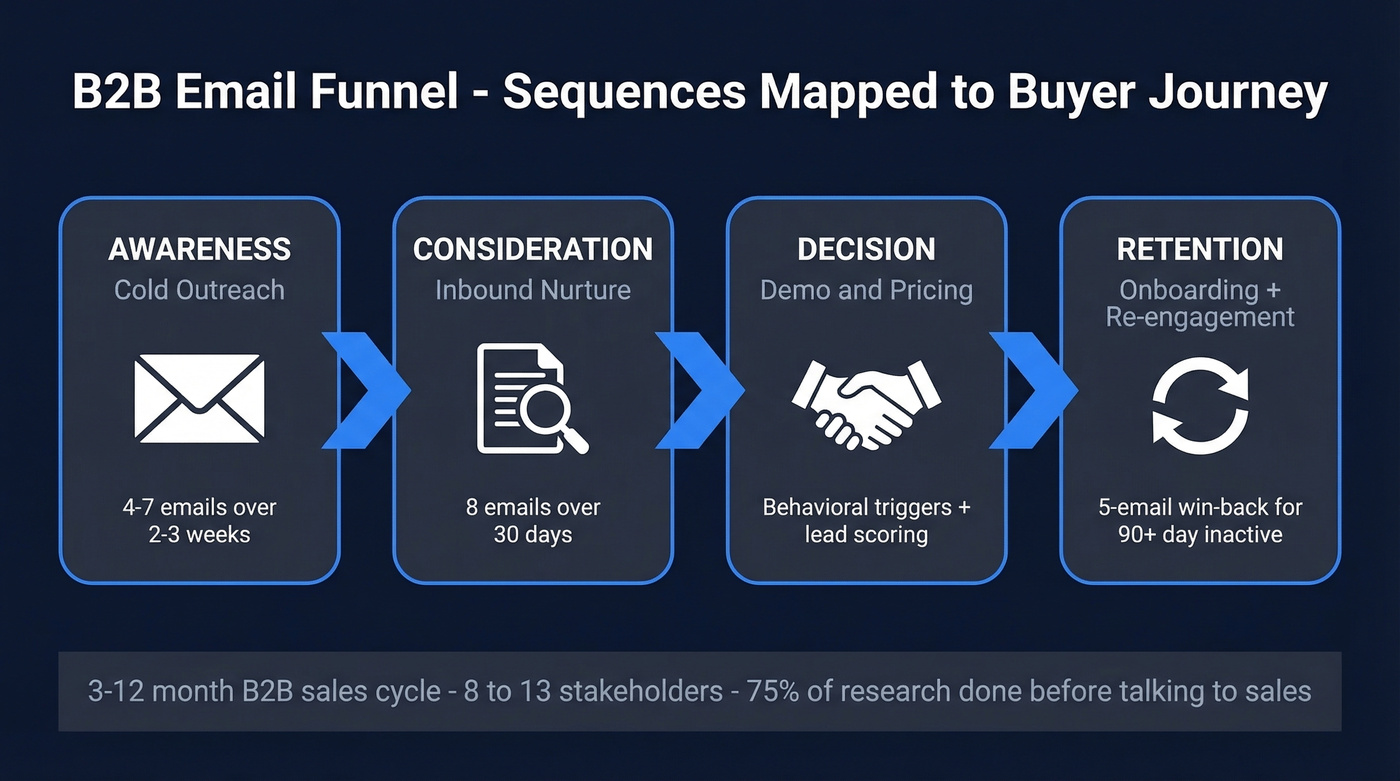 B2B Email Funnel - Sequences Mapped to Buyer Journey

AWARENESS
Cold Outreach

4-7 emails over 2-3 weeks

CONSIDERATION
Inbound Nurture

8 emails over 30 days

DECISION
Demo and Pricing

Behavioral triggers + lead scoring

RETENTION
Onboarding + Re-engagement

5-email win-back for 90+ day inactive

3-12 month B2B sales cycle - 8 to 13 stakeholders - 75% of research done before talking to sales